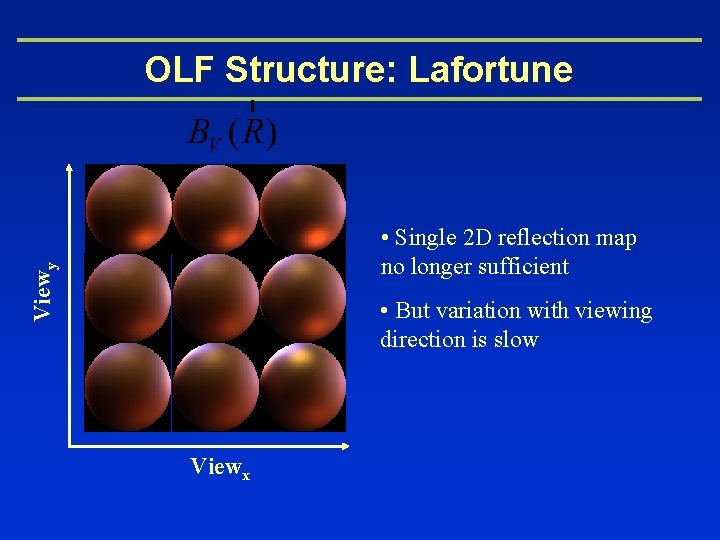 OLF Structure: Lafortune

$B_V(R)$

View$_y$

View$_x$

• Single 2D reflection map no longer sufficient

• But variation with viewing direction is slow